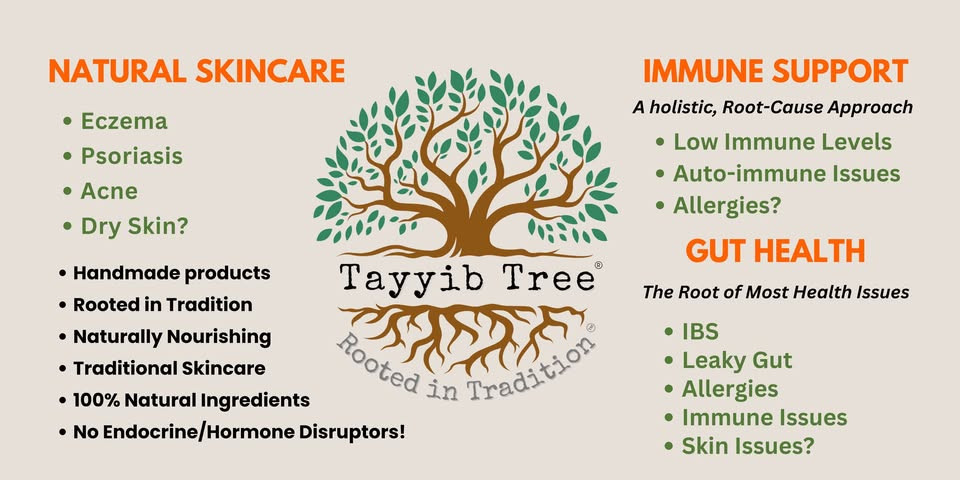 NATURAL SKINCARE

• Eczema
• Psoriasis
• Acne
• Dry Skin?

• Handmade products
• Rooted in Tradition
• Naturally Nourishing
• Traditional Skincare
• 100% Natural Ingredients
• No Endocrine/Hormone Disruptors!

Tayyib Tree®

Rooted in Tradition®

IMMUNE SUPPORT

A holistic, Root-Cause Approach

• Low Immune Levels
• Auto-immune Issues
• Allergies?

GUT HEALTH

The Root of Most Health Issues

• IBS
• Leaky Gut
• Allergies
• Immune Issues
• Skin Issues?